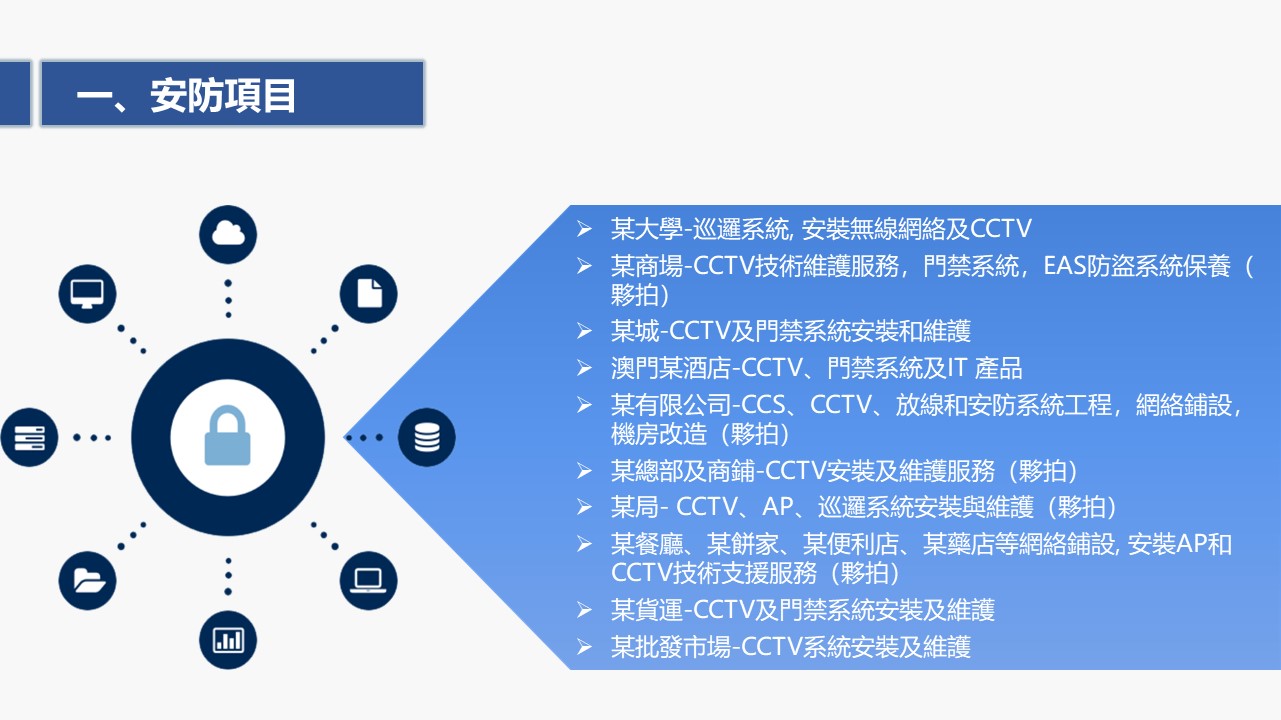 一、安防項目

➢ 某大學-巡邏系統, 安裝無線網絡及CCTV
➢ 某商場-CCTV技術維護服務，門禁系統，EAS防盜系統保養（夥拍）
➢ 某城-CCTV及門禁系統安裝和維護
➢ 澳門某酒店-CCTV、門禁系統及IT 產品
➢ 某有限公司-CCS、CCTV、放線和安防系統工程，網絡鋪設，機房改造（夥拍）
➢ 某總部及商鋪-CCTV安裝及維護服務（夥拍）
➢ 某局- CCTV、AP、巡邏系統安裝與維護（夥拍）
➢ 某餐廳、某餅家、某便利店、某藥店等網絡鋪設, 安裝AP和CCTV技術支援服務（夥拍）
➢ 某貨運-CCTV及門禁系統安裝及維護
➢ 某批發市場-CCTV系統安裝及維護